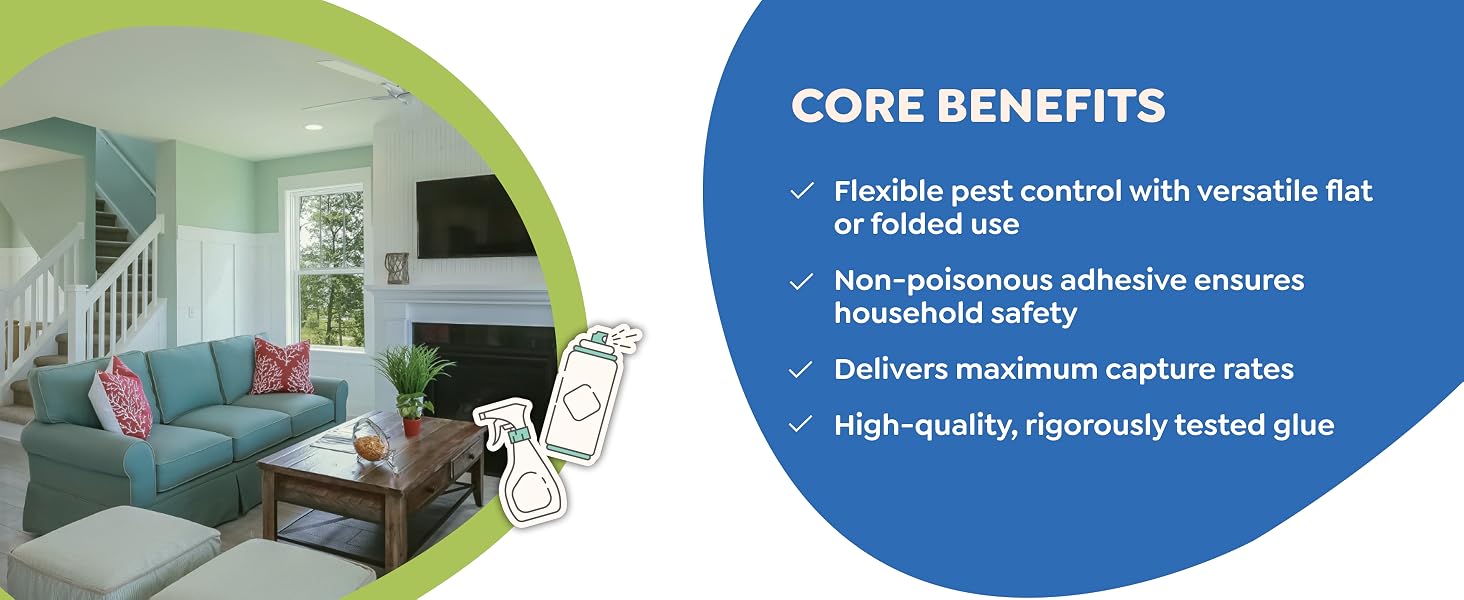 CORE BENEFITS

✓ Flexible pest control with versatile flat or folded use

✓ Non-poisonous adhesive ensures household safety

✓ Delivers maximum capture rates

✓ High-quality, rigorously tested glue